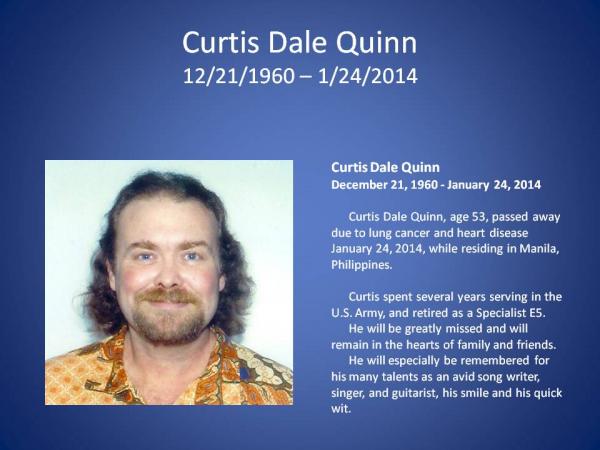 Curtis Dale Quinn
12/21/1960 – 1/24/2014

Curtis Dale Quinn
December 21, 1960 - January 24, 2014

Curtis Dale Quinn, age 53, passed away due to lung cancer and heart disease January 24, 2014, while residing in Manila, Philippines.

Curtis spent several years serving in the U.S. Army, and retired as a Specialist E5.

He will be greatly missed and will remain in the hearts of family and friends.

He will especially be remembered for his many talents as an avid song writer, singer, and guitarist, his smile and his quick wit.